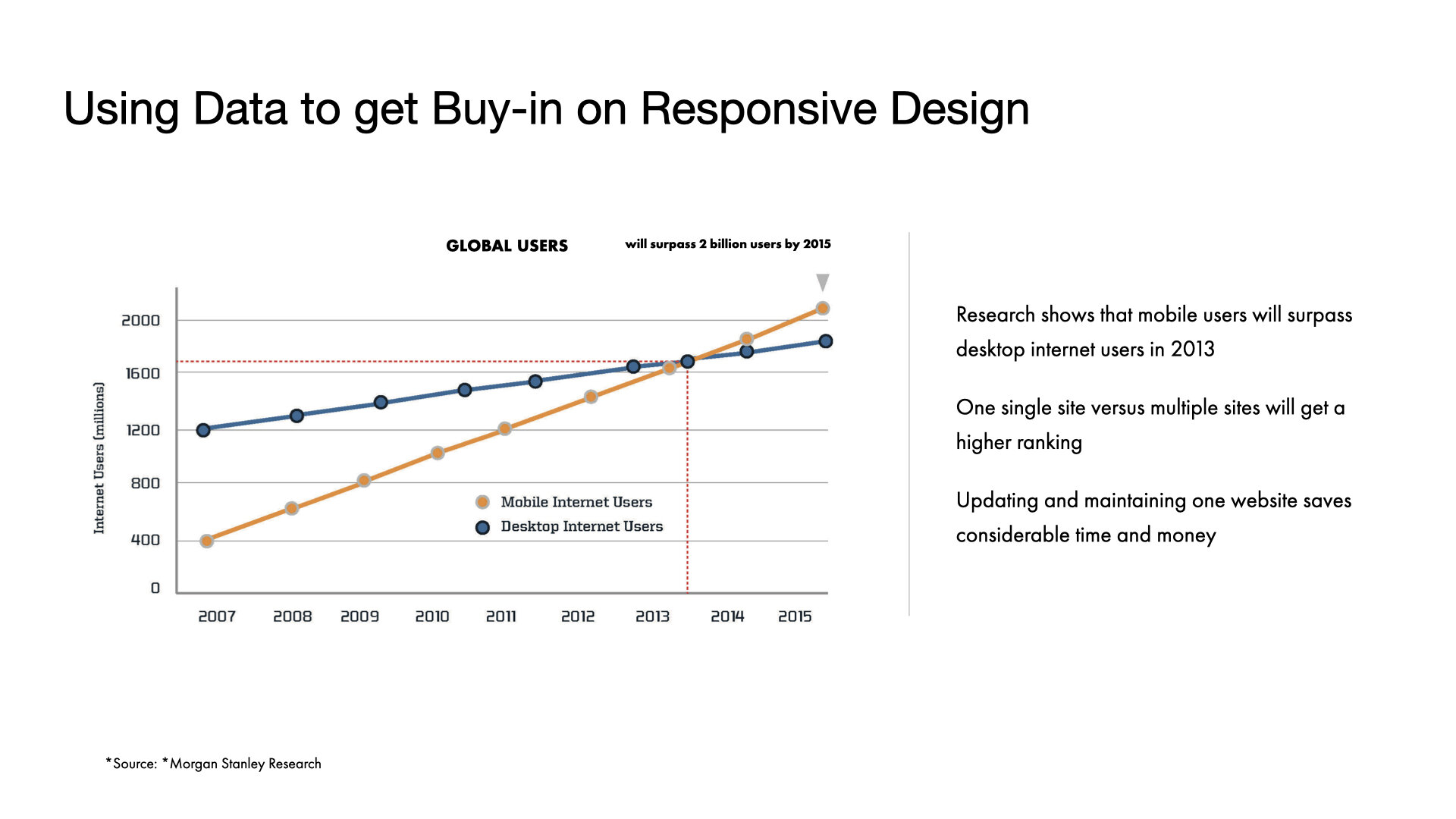 Using Data to get Buy-in on Responsive Design

GLOBAL USERS

will surpass 2 billion users by 2015

Internet Users (millions)

2000
1600
1200
800
400
0

Mobile Internet Users
Desktop Internet Users

2007 2008 2009 2010 2011 2012 2013 2014 2015

Research shows that mobile users will surpass desktop internet users in 2013

One single site versus multiple sites will get a higher ranking

Updating and maintaining one website saves considerable time and money

*Source: *Morgan Stanley Research